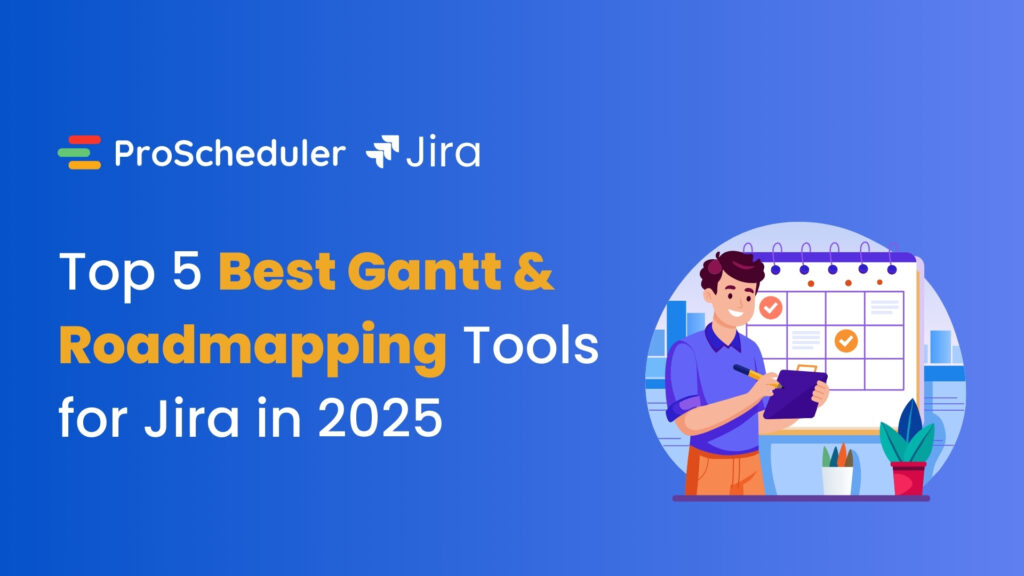 ProScheduler Jira

Top 5 Best Gantt & Roadmapping Tools for Jira in 2025